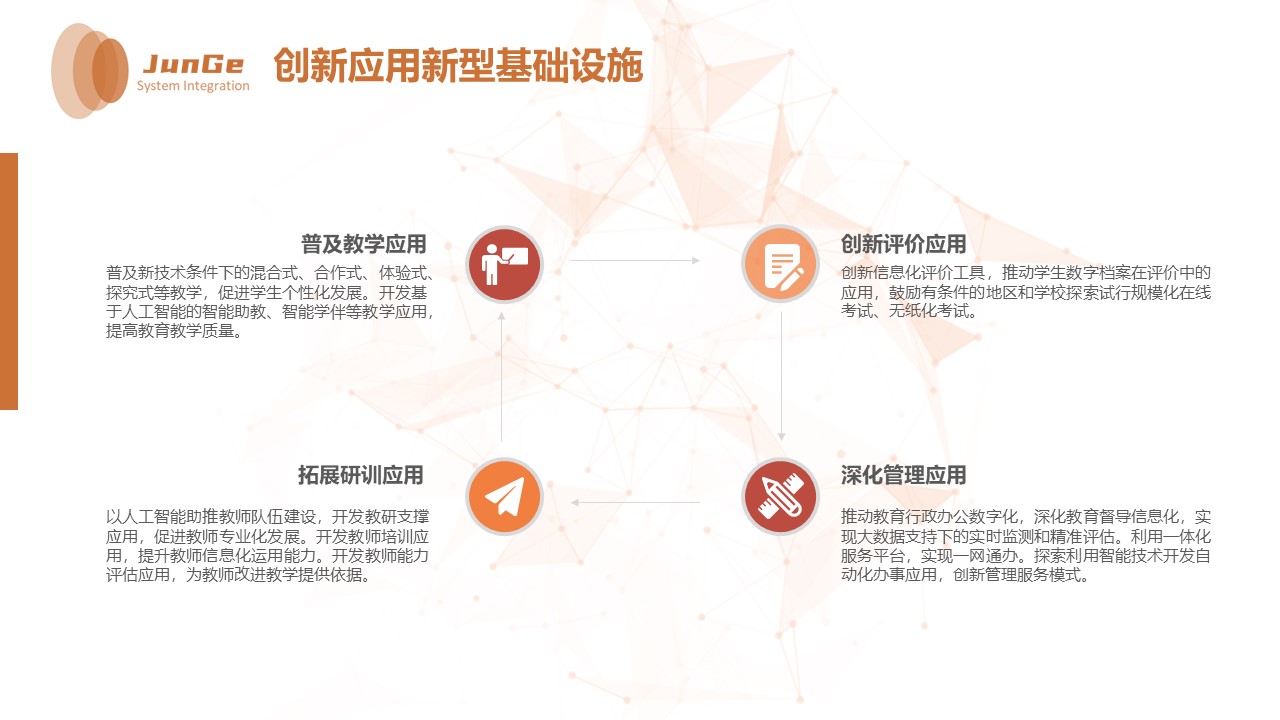 JunGe
System Integration

创新应用新型基础设施

普及教学应用

普及新技术条件下的混合式、合作式、体验式、探究式等教学，促进学生个性化发展。开发基于人工智能的智能助教、智能学伴等教学应用，提高教育教学质量。

创新评价应用

创新信息化评价工具，推动学生数字档案在评价中的应用，鼓励有条件的地区和学校探索试行规模化在线考试、无纸化考试。

拓展研训应用

以人工智能助推教师队伍建设，开发教研支撑应用，促进教师专业化发展。开发教师培训应用，提升教师信息化运用能力。开发教师能力评估应用，为教师改进教学提供依据。

深化管理应用

推动教育行政办公数字化，深化教育督导信息化，实现大数据支持下的实时监测和精准评估。利用一体化服务平台，实现一网通办。探索利用智能技术开发自动化办事应用，创新管理服务模式。